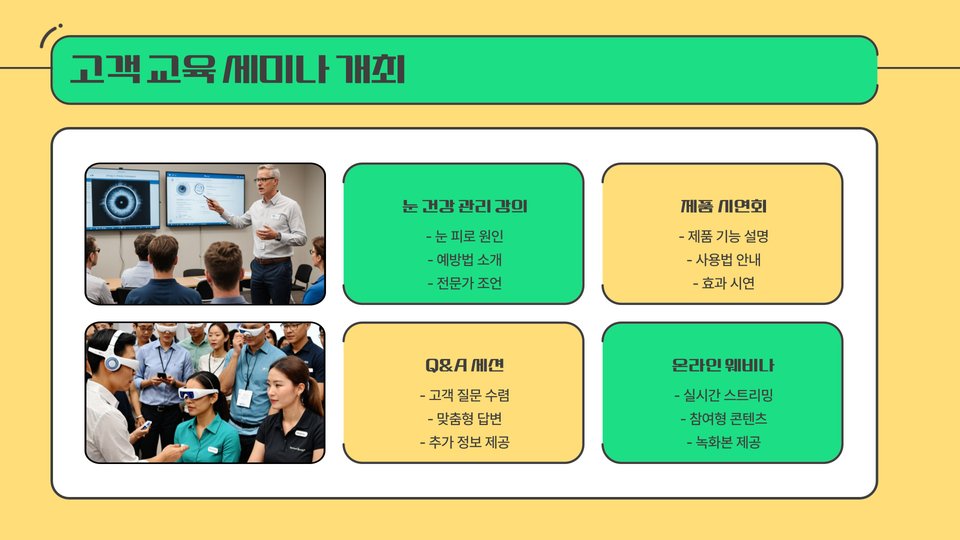 고객 교육 세미나 개최

눈 건강 관리 강의

- 눈 피로 원인
- 예방법 소개
- 전문가 조언

제품 시연회

- 제품 기능 설명
- 사용법 안내
- 효과 시연

Q&A 세션

- 고객 질문 수렴
- 맞춤형 답변
- 추가 정보 제공

온라인 웨비나

- 실시간 스트리밍
- 참여형 콘텐츠
- 녹화본 제공